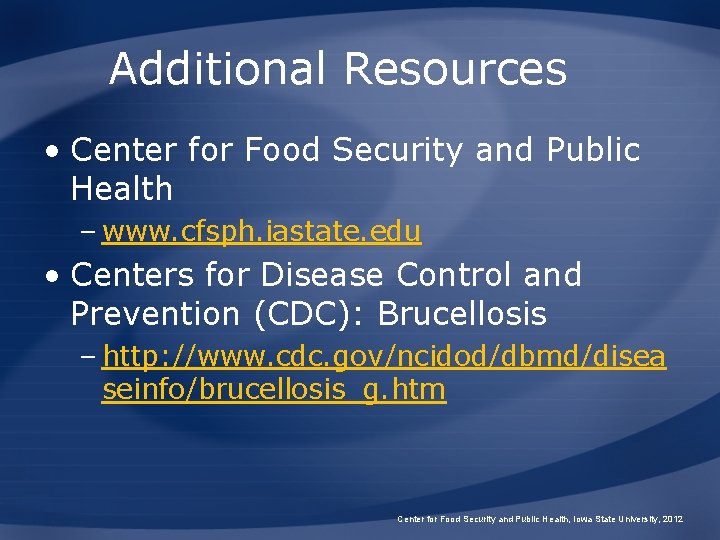 Additional Resources

• Center for Food Security and Public Health

– www.cfsph.iastate.edu

• Centers for Disease Control and Prevention (CDC): Brucellosis

– http://www.cdc.gov/ncidod/dbmd/diseaseinfo/brucellosis_g.htm

Center for Food Security and Public Health, Iowa State University, 2012